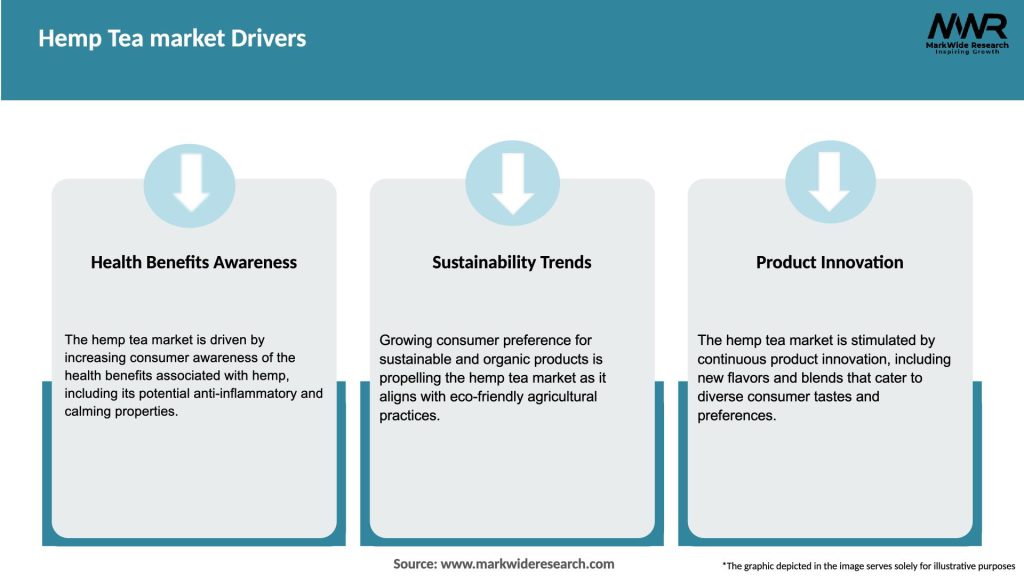 Hemp Tea market Drivers

MWR
MarkWide Research
Inspiring Growth

Health Benefits Awareness

The hemp tea market is driven by increasing consumer awareness of the health benefits associated with hemp, including its potential anti-inflammatory and calming properties.

Sustainability Trends

Growing consumer preference for sustainable and organic products is propelling the hemp tea market as it aligns with eco-friendly agricultural practices.

Product Innovation

The hemp tea market is stimulated by continuous product innovation, including new flavors and blends that cater to diverse consumer tastes and preferences.

Source: www.markwideresearch.com

*The graphic depicted in the image serves solely for illustrative purposes